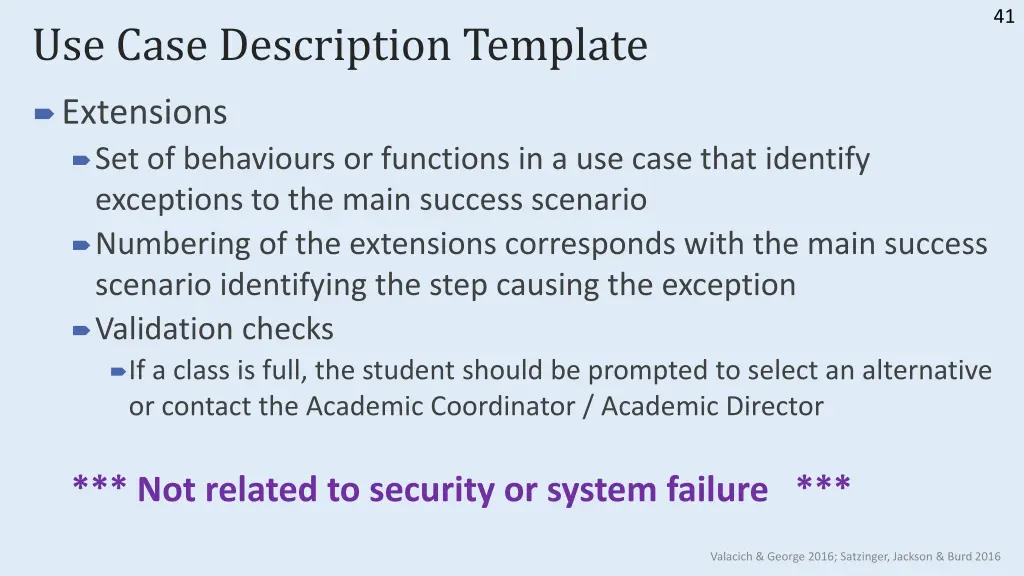 41

Use Case Description Template

Extensions

Set of behaviours or functions in a use case that identify exceptions to the main success scenario

Numbering of the extensions corresponds with the main success scenario identifying the step causing the exception

Validation checks

If a class is full, the student should be prompted to select an alternative or contact the Academic Coordinator / Academic Director

*** Not related to security or system failure ***

Valacich & George 2016; Satzinger, Jackson & Burd 2016